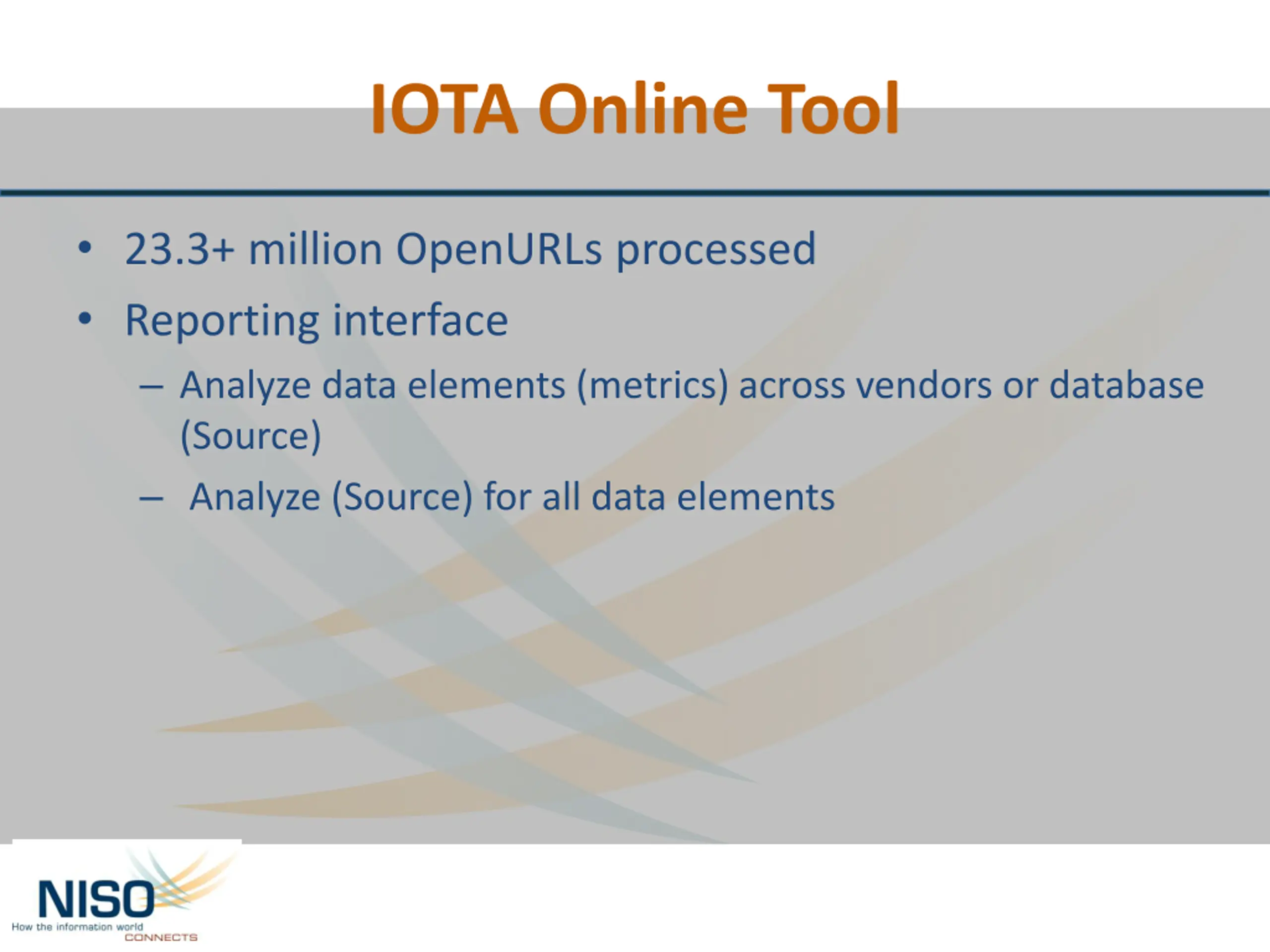 IOTA Online Tool

• 23.3+ million OpenURLs processed
• Reporting interface
– Analyze data elements (metrics) across vendors or database (Source)
– Analyze (Source) for all data elements

NISO
How the information world CONNECTS